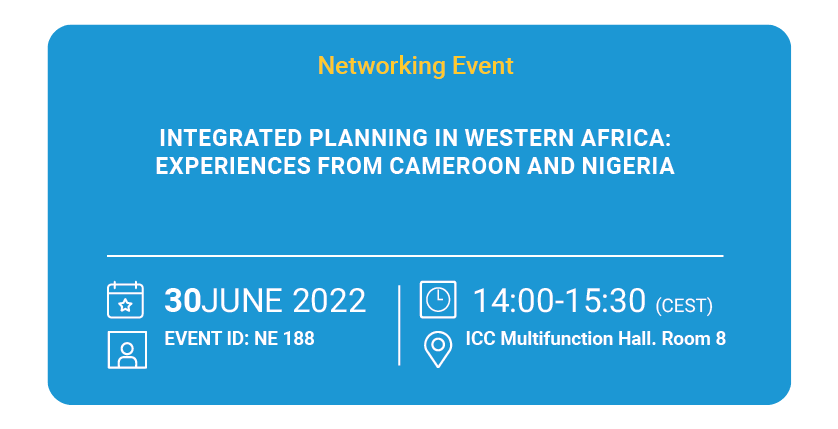 Networking Event

INTEGRATED PLANNING IN WESTERN AFRICA: EXPERIENCES FROM CAMEROON AND NIGERIA

30JUNE 2022
EVENT ID: NE 188

14:00-15:30 (CEST)
ICC Multifunction Hall. Room 8